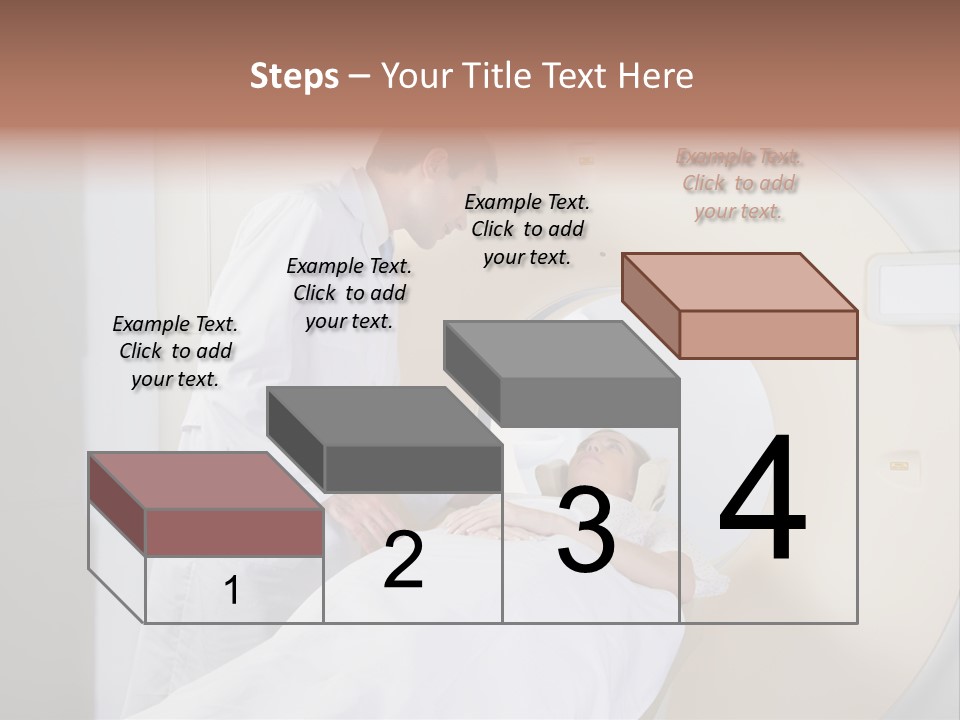 Steps – Your Title Text Here

Example Text. Click to add your text.

Example Text. Click to add your text.

Example Text. Click to add your text.

Example Text. Click to add your text.

1

2

3

4